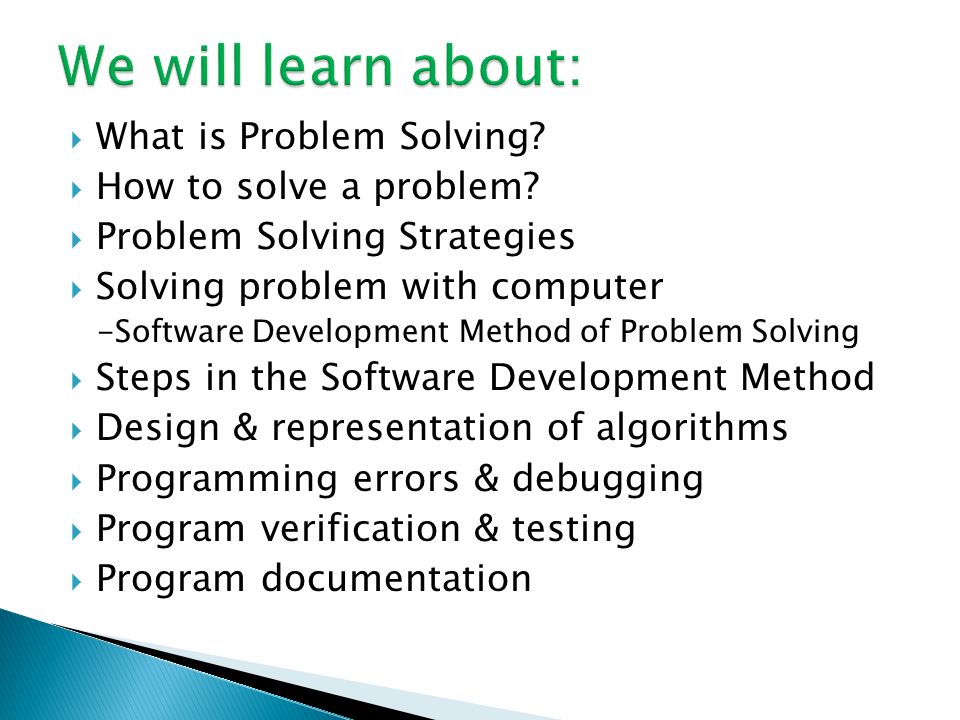 We will learn about:

What is Problem Solving?
How to solve a problem?
Problem Solving Strategies
Solving problem with computer
-Software Development Method of Problem Solving
Steps in the Software Development Method
Design & representation of algorithms
Programming errors & debugging
Program verification & testing
Program documentation